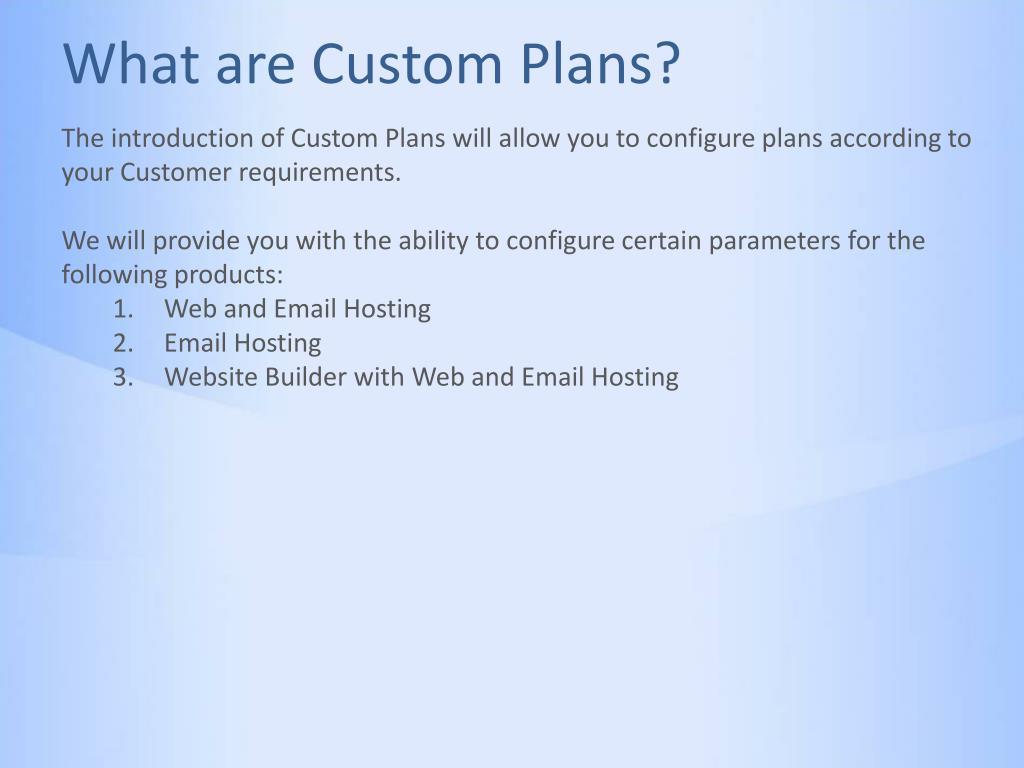 What are Custom Plans?

The introduction of Custom Plans will allow you to configure plans according to your Customer requirements.

We will provide you with the ability to configure certain parameters for the following products:
1. Web and Email Hosting
2. Email Hosting
3. Website Builder with Web and Email Hosting